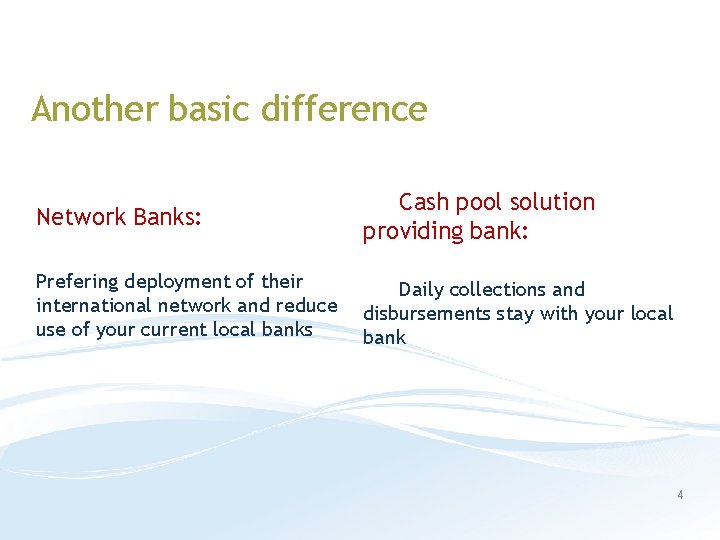 Another basic difference

Network Banks:

Prefering deployment of their international network and reduce use of your current local banks

Cash pool solution providing bank:

Daily collections and disbursements stay with your local bank

4